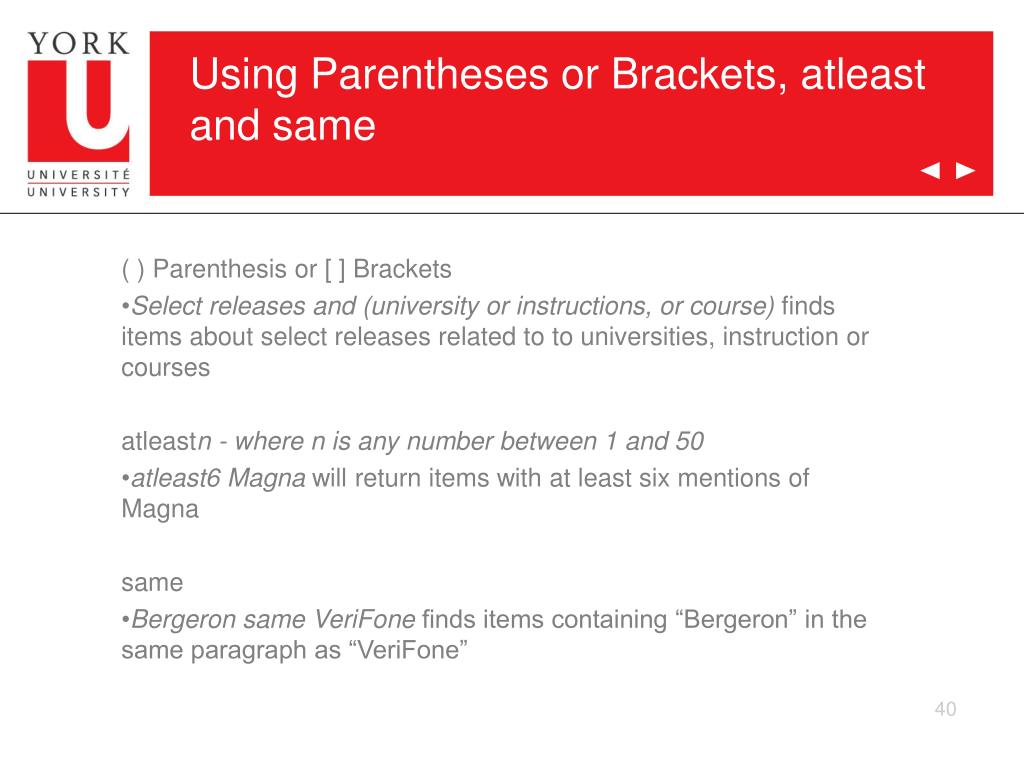 YORK
U
UNIVERSITÉ
UNIVERSITY

Using Parentheses or Brackets, atleast and same

◄ ►

( ) Parenthesis or [ ] Brackets

•Select releases and (university or instructions, or course) finds items about select releases related to to universities, instruction or courses

atleastn - where n is any number between 1 and 50

•atleast6 Magna will return items with at least six mentions of Magna

same

•Bergeron same VeriFone finds items containing “Bergeron” in the same paragraph as “VeriFone”

40